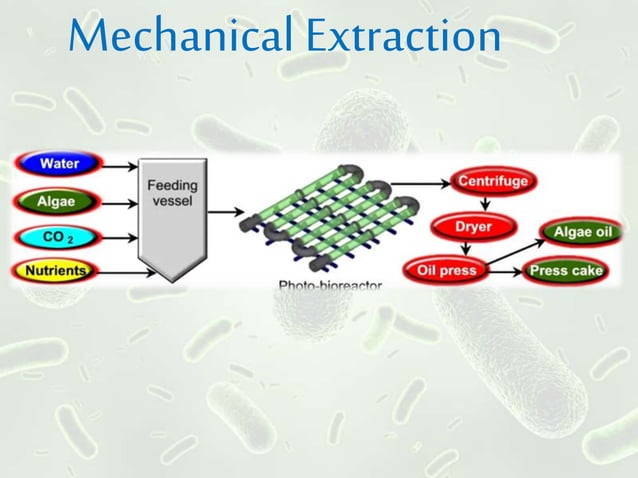 Mechanical Extraction

Water

Algae

$CO_2$

Nutrients

Feeding vessel

Photo-bioreactor

Centrifuge

Dryer

Oil press

Algae oil

Press cake